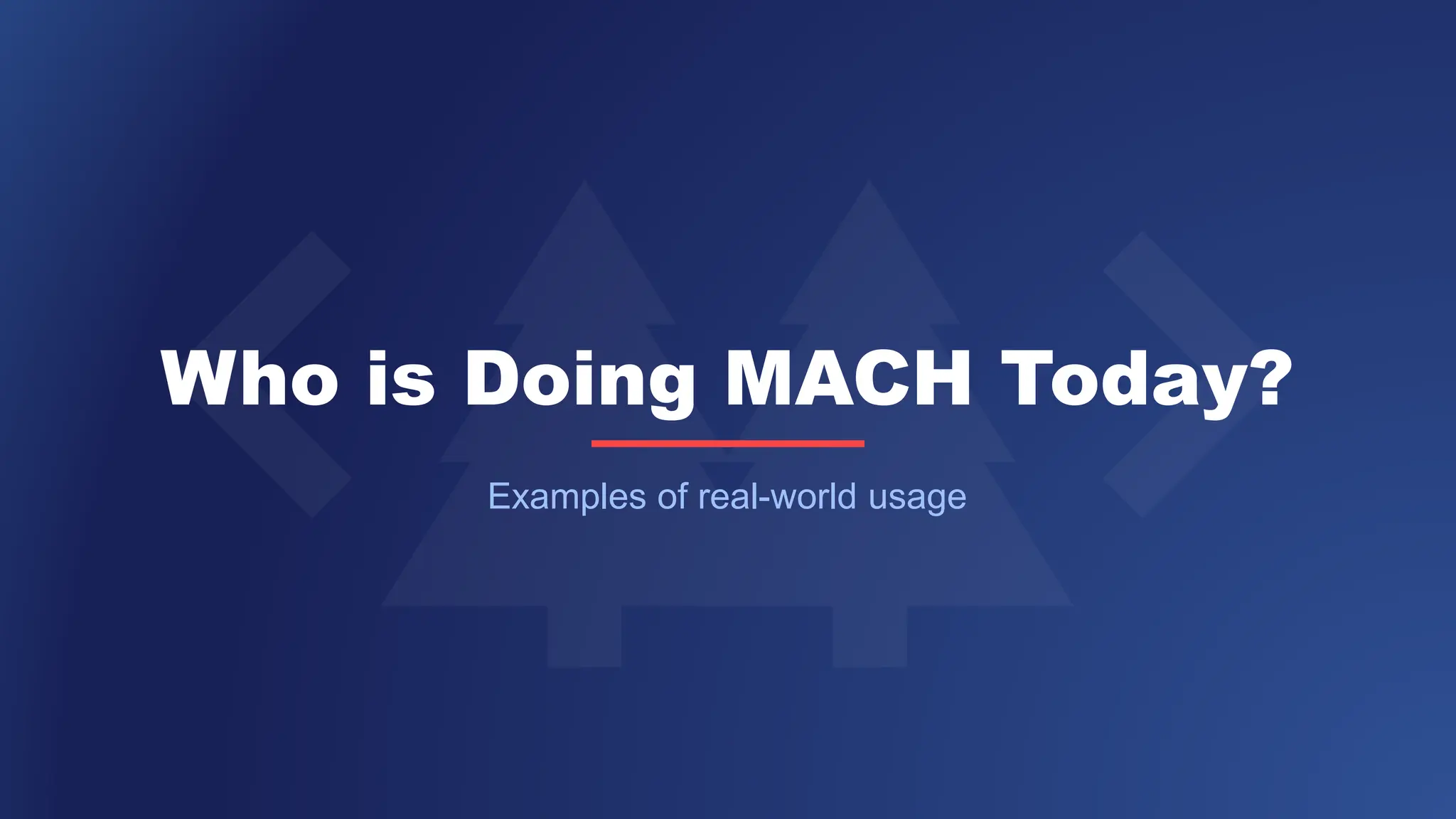 Who is Doing MACH Today?

Examples of real-world usage